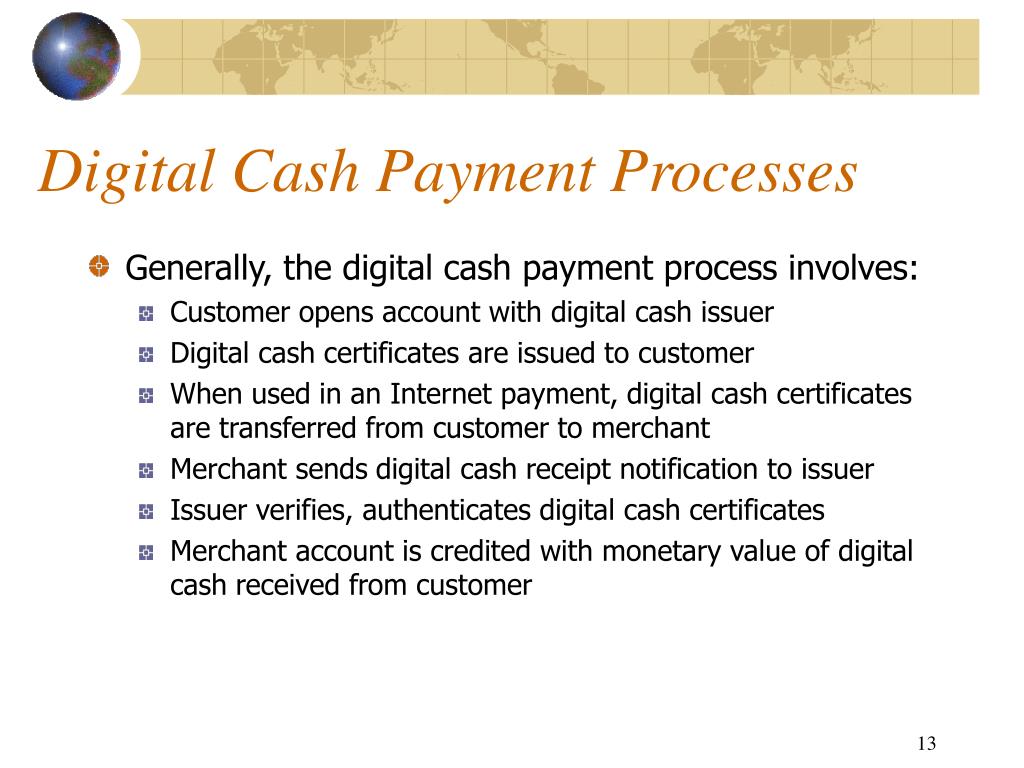 Digital Cash Payment Processes

Generally, the digital cash payment process involves:

Customer opens account with digital cash issuer

Digital cash certificates are issued to customer

When used in an Internet payment, digital cash certificates are transferred from customer to merchant

Merchant sends digital cash receipt notification to issuer

Issuer verifies, authenticates digital cash certificates

Merchant account is credited with monetary value of digital cash received from customer

13